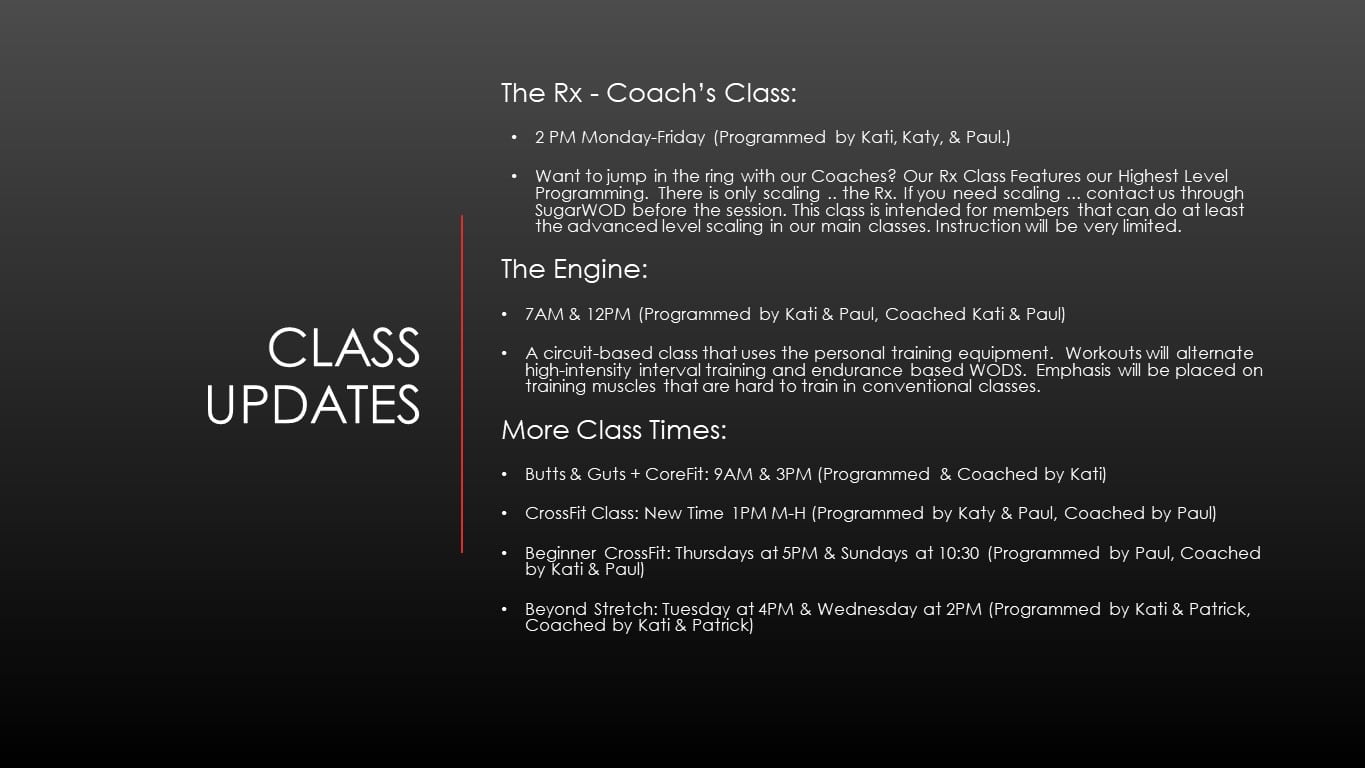 CLASS UPDATES

The Rx - Coach's Class:

• 2 PM Monday-Friday (Programmed by Kati, Katy, & Paul.)

• Want to jump in the ring with our Coaches? Our Rx Class Features our Highest Level Programming. There is only scaling .. the Rx. If you need scaling ... contact us through SugarWOD before the session. This class is intended for members that can do at least the advanced level scaling in our main classes. Instruction will be very limited.

The Engine:

• 7AM & 12PM (Programmed by Kati & Paul, Coached Kati & Paul)

• A circuit-based class that uses the personal training equipment. Workouts will alternate high-intensity interval training and endurance based WODS. Emphasis will be placed on training muscles that are hard to train in conventional classes.

More Class Times:

• Butts & Guts + CoreFit: 9AM & 3PM (Programmed & Coached by Kati)

• CrossFit Class: New Time 1PM M-H (Programmed by Katy & Paul, Coached by Paul)

• Beginner CrossFit: Thursdays at 5PM & Sundays at 10:30 (Programmed by Paul, Coached by Kati & Paul)

• Beyond Stretch: Tuesday at 4PM & Wednesday at 2PM (Programmed by Kati & Patrick, Coached by Kati & Patrick)